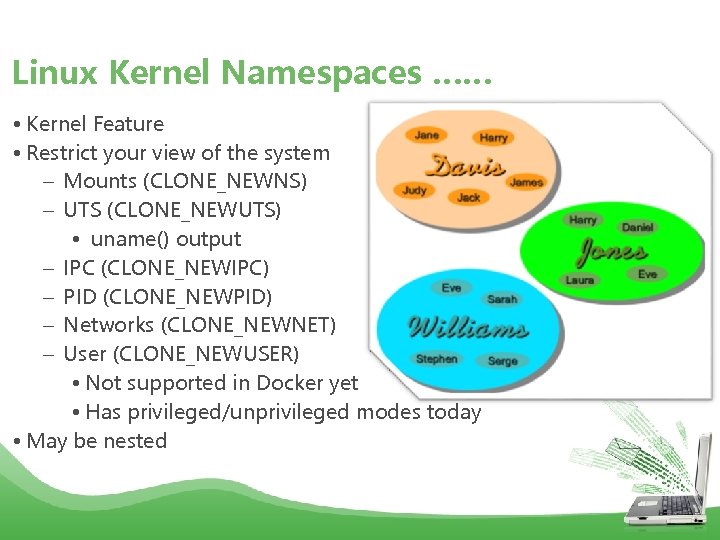 Linux Kernel Namespaces ……

• Kernel Feature
• Restrict your view of the system
– Mounts (CLONE_NEWNS)
– UTS (CLONE_NEWUTS)
• uname() output
– IPC (CLONE_NEWIPC)
– PID (CLONE_NEWPID)
– Networks (CLONE_NEWNET)
– User (CLONE_NEWUSER)
• Not supported in Docker yet
• Has privileged/unprivileged modes today
• May be nested

Jane
Harry
Davis
Judy
Jack
James

Harry
Daniel
Jones
Laura
Eve

Eve
Sarah
Williams
Stephen
Serge